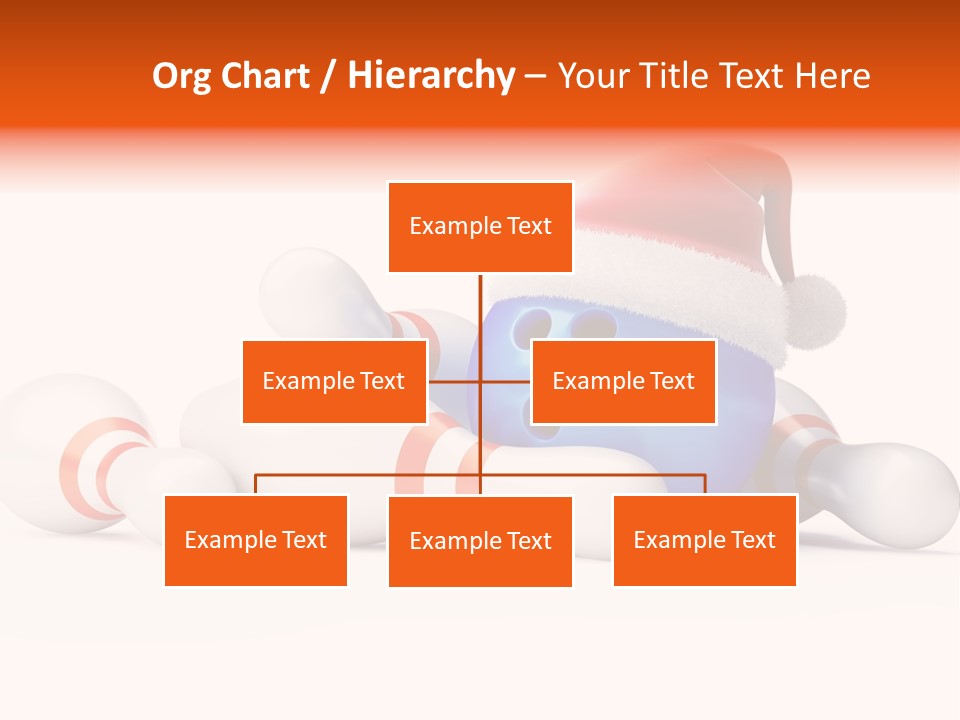 Org Chart / Hierarchy – Your Title Text Here

Example Text

Example Text

Example Text

Example Text

Example Text

Example Text